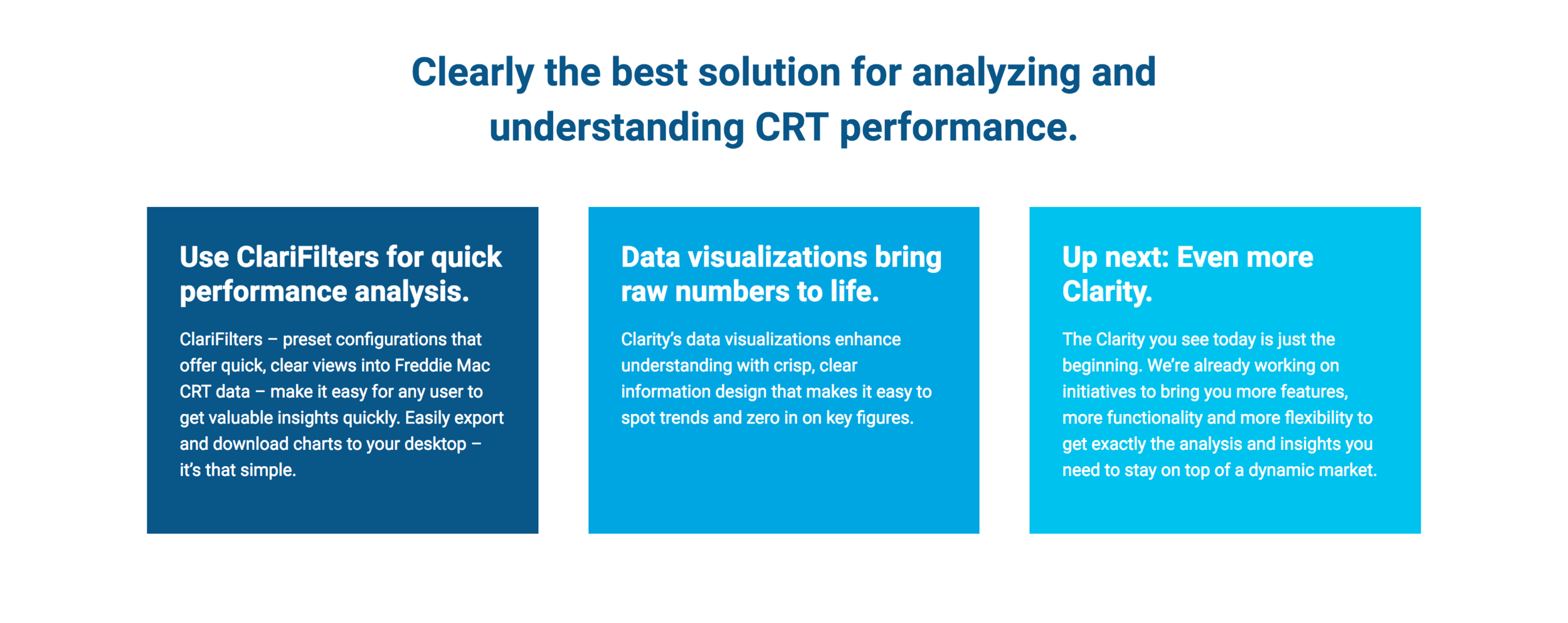 Clearly the best solution for analyzing and understanding CRT performance.

Use ClariFilters for quick performance analysis.

ClariFilters – preset configurations that offer quick, clear views into Freddie Mac CRT data – make it easy for any user to get valuable insights quickly. Easily export and download charts to your desktop – it's that simple.

Data visualizations bring raw numbers to life.

Clarity's data visualizations enhance understanding with crisp, clear information design that makes it easy to spot trends and zero in on key figures.

Up next: Even more Clarity.

The Clarity you see today is just the beginning. We're already working on initiatives to bring you more features, more functionality and more flexibility to get exactly the analysis and insights you need to stay on top of a dynamic market.